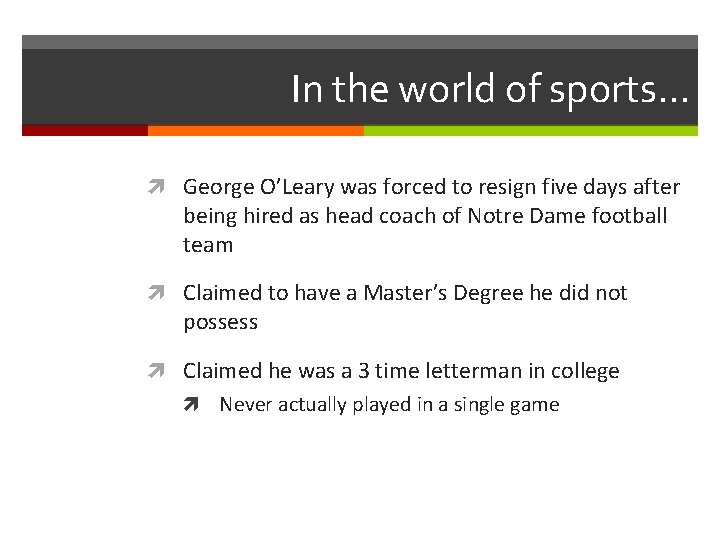 In the world of sports…

George O'Leary was forced to resign five days after being hired as head coach of Notre Dame football team

Claimed to have a Master's Degree he did not possess

Claimed he was a 3 time letterman in college

Never actually played in a single game